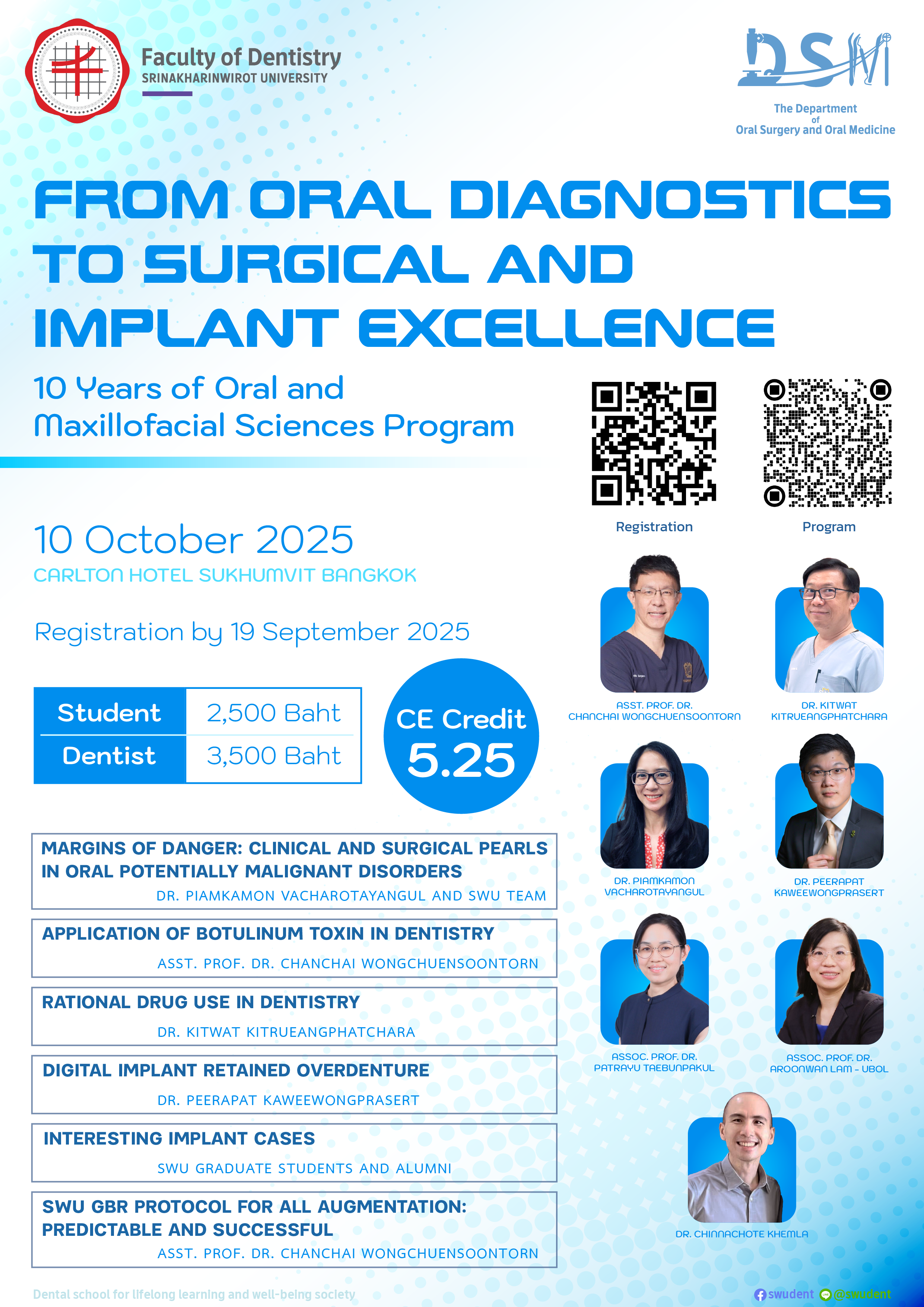 Faculty of Dentistry
SRINAKHARINWIROT UNIVERSITY

DSM
The Department of Oral Surgery and Oral Medicine

FROM ORAL DIAGNOSTICS TO SURGICAL AND IMPLANT EXCELLENCE

10 Years of Oral and Maxillofacial Sciences Program

Registration

Program

10 October 2025
CARLTON HOTEL SUKHUMVIT BANGKOK

Registration by 19 September 2025

| Student | 2,500 Baht |
|---|---|
| Dentist | 3,500 Baht |

CE Credit 5.25

MARGINS OF DANGER: CLINICAL AND SURGICAL PEARLS IN ORAL POTENTIALLY MALIGNANT DISORDERS
DR. PIAMKAMON VACHAROTAYANGUL AND SWU TEAM

APPLICATION OF BOTULINUM TOXIN IN DENTISTRY
ASST. PROF. DR. CHANCHAI WONGCHUENSOONTORN

RATIONAL DRUG USE IN DENTISTRY
DR. KITWAT KITRUEANGPHATCHARA

DIGITAL IMPLANT RETAINED OVERDENTURE
DR. PEERAPAT KAWEEWONGPRASERT

INTERESTING IMPLANT CASES
SWU GRADUATE STUDENTS AND ALUMNI

SWU GBR PROTOCOL FOR ALL AUGMENTATION: PREDICTABLE AND SUCCESSFUL
ASST. PROF. DR. CHANCHAI WONGCHUENSOONTORN

ASST. PROF. DR. CHANCHAI WONGCHUENSOONTORN

DR. KITWAT KITRUEANGPHATCHARA

DR. PIAMKAMON VACHAROTAYANGUL

DR. PEERAPAT KAWEEWONGPRASERT

ASSOC. PROF. DR. PATRAYU TAEBUNPAKUL

ASSOC. PROF. DR. AROONWAN LAM - UBOL

DR. CHINNACHOTE KHEMLA

Dental school for lifelong learning and well-being society

swudent @swudent